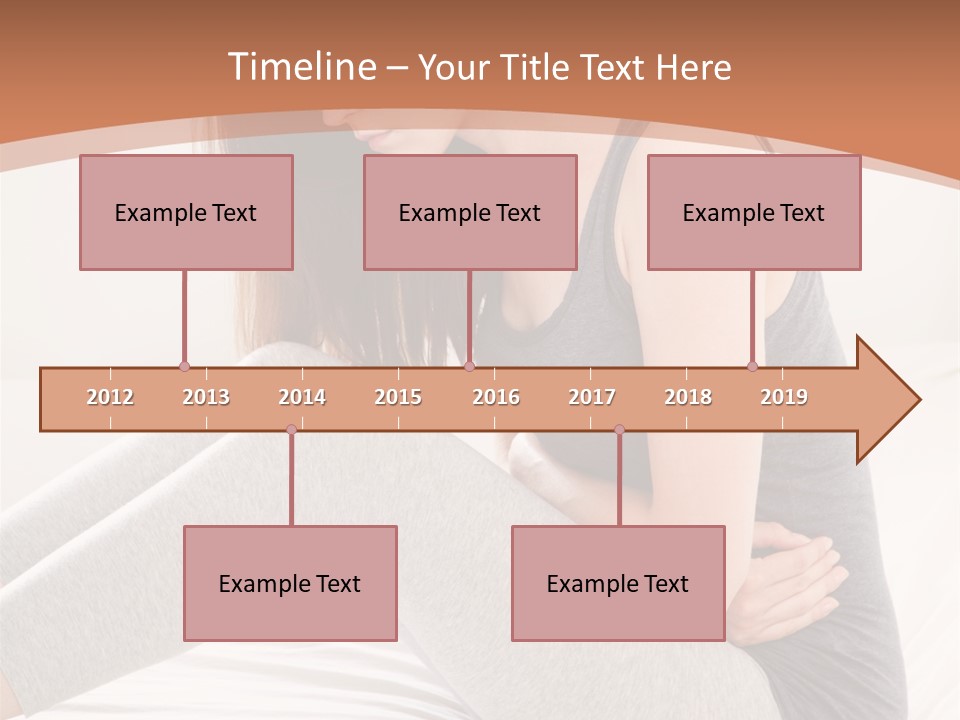 Timeline – Your Title Text Here

Example Text

Example Text

Example Text

2012 2013 2014 2015 2016 2017 2018 2019

Example Text

Example Text